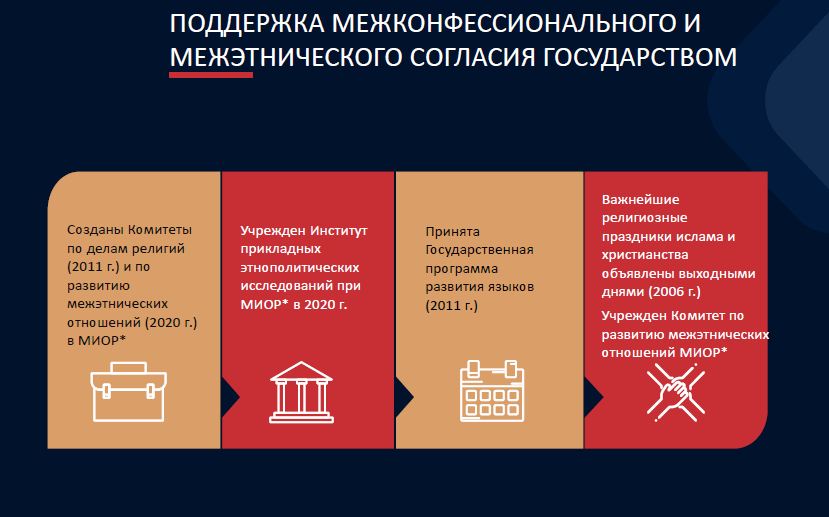 ПОДДЕРЖКА МЕЖКОНФЕССИОНАЛЬНОГО И МЕЖЭТНИЧЕСКОГО СОГЛАСИЯ ГОСУДАРСТВОМ

Созданы Комитеты по делам религий (2011 г.) и по развитию межэтнических отношений (2020 г.) в МИОР*

Учрежден Институт прикладных этнополитических исследований при МИОР* в 2020 г.

Принята Государственная программа развития языков (2011 г.)

Важнейшие религиозные праздники ислама и христианства объявлены выходными днями (2006 г.)

Учрежден Комитет по развитию межэтнических отношений МИОР*